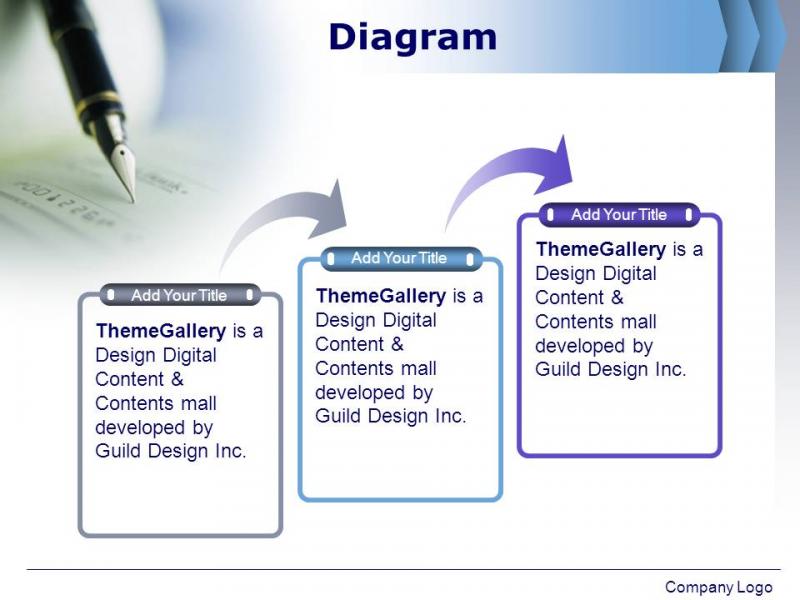 Diagram

Add Your Title

ThemeGallery is a Design Digital Content & Contents mall developed by Guild Design Inc.

Add Your Title

ThemeGallery is a Design Digital Content & Contents mall developed by Guild Design Inc.

Add Your Title

ThemeGallery is a Design Digital Content & Contents mall developed by Guild Design Inc.

Company Logo